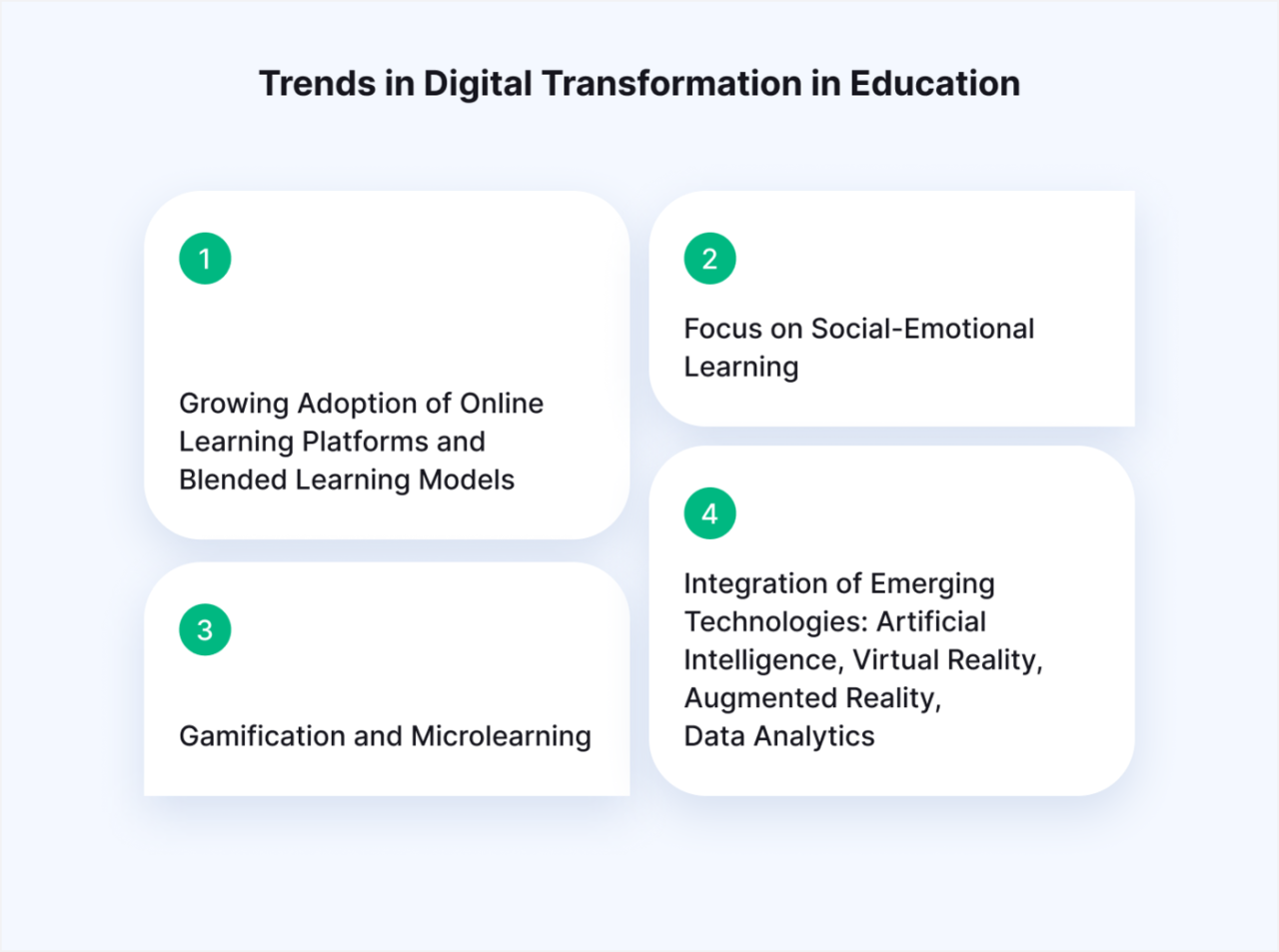 Trends in Digital Transformation in Education

1

Growing Adoption of Online Learning Platforms and Blended Learning Models

2

Focus on Social-Emotional Learning

3

Gamification and Microlearning

4

Integration of Emerging Technologies: Artificial Intelligence, Virtual Reality, Augmented Reality, Data Analytics